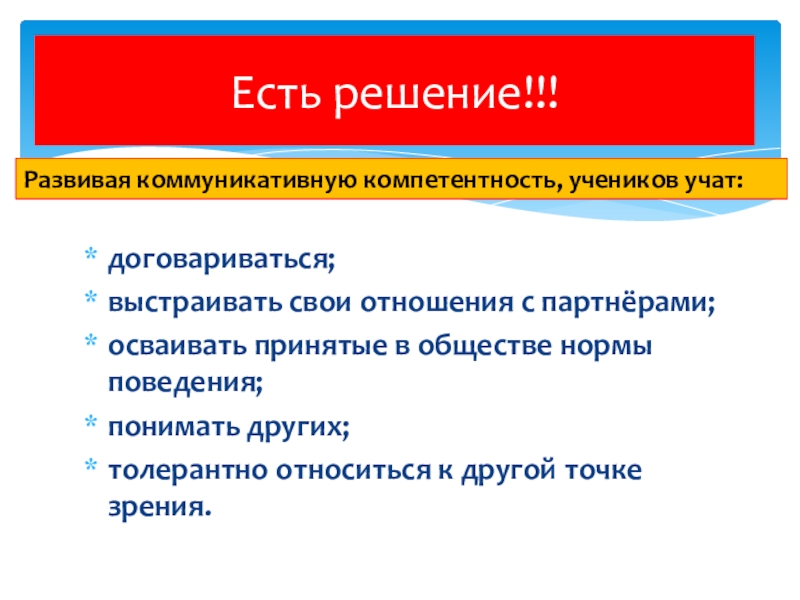 Есть решение!!!

Развивая коммуникативную компетентность, учеников учат:

* договариваться;
* выстраивать свои отношения с партнёрами;
* осваивать принятые в обществе нормы поведения;
* понимать других;
* толерантно относиться к другой точке зрения.